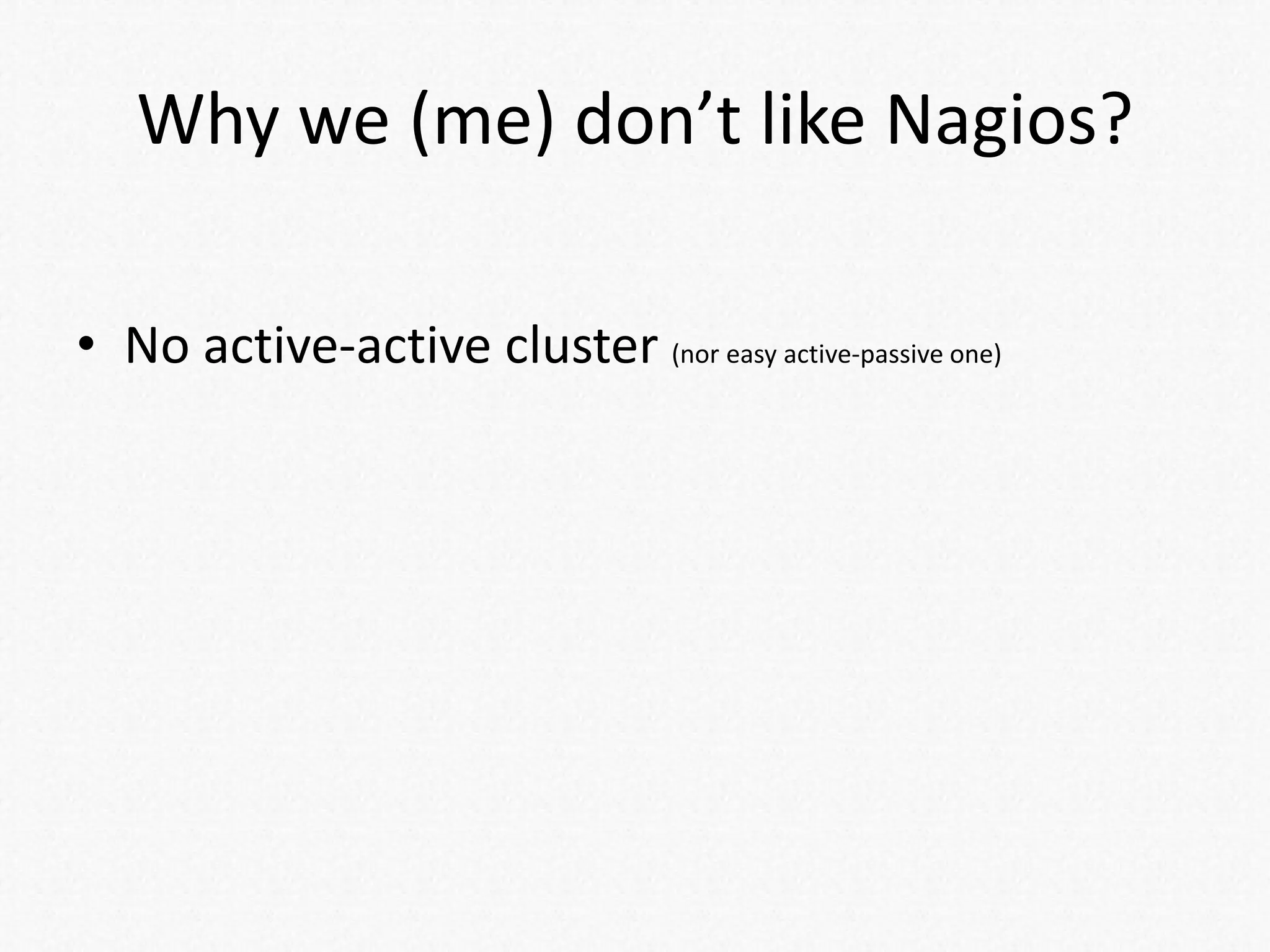 Why we (me) don’t like Nagios?

• No active-active cluster (nor easy active-passive one)